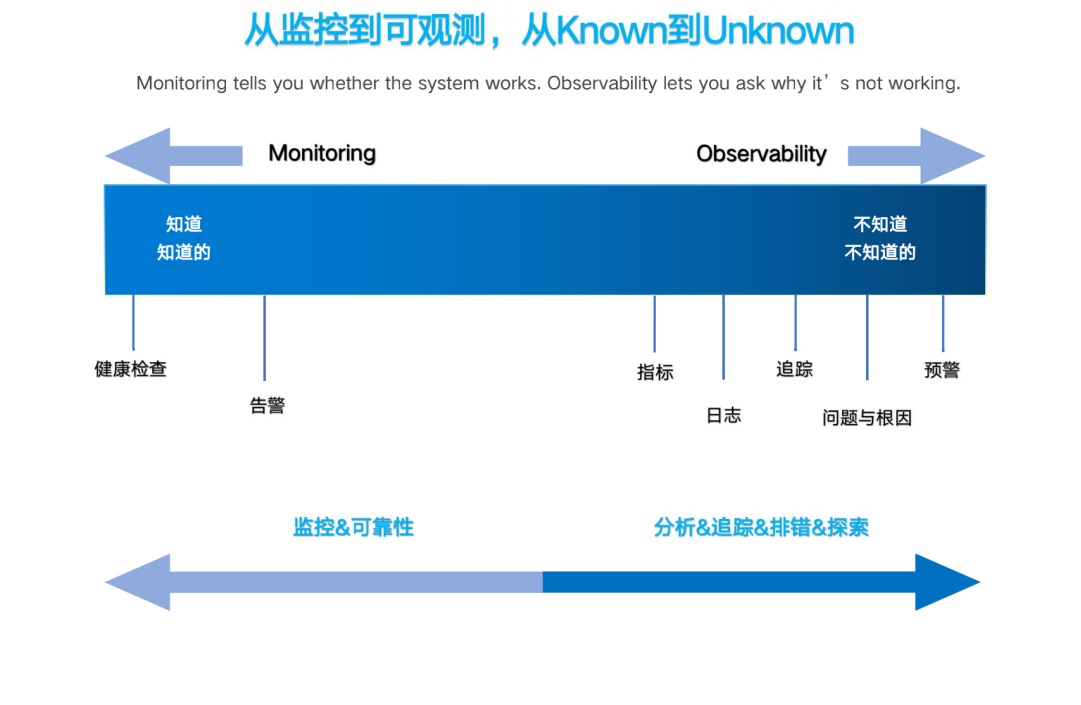 从监控到可观测，从Known到Unknown

Monitoring tells you whether the system works. Observability lets you ask why it’s not working.

Monitoring

Observability

知道
知道的

不知道
不知道的

健康检查

告警

指标

日志

追踪

问题与根因

预警

监控&可靠性

分析&追踪&排错&探索